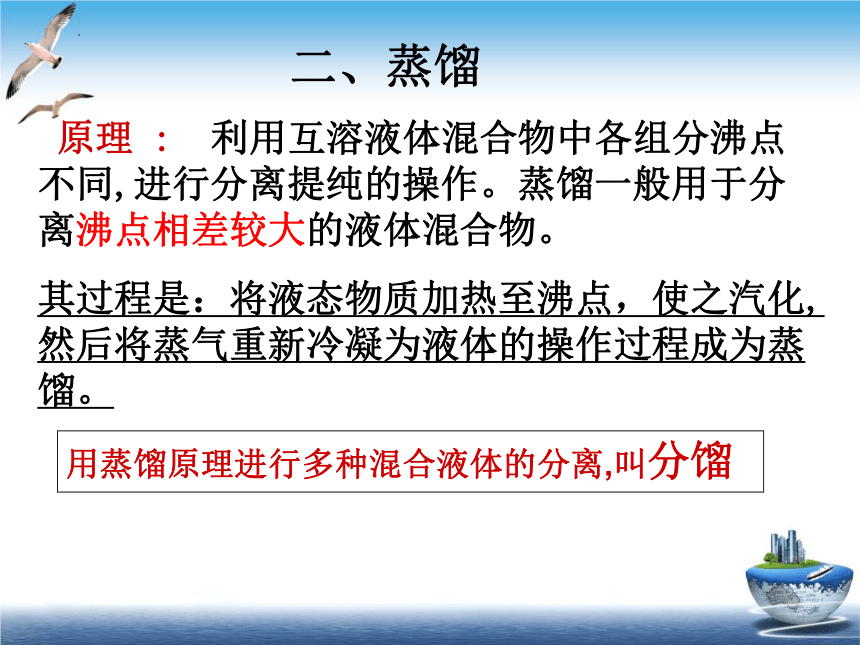 二、蒸馏

原理 ： 利用互溶液体混合物中各组分沸点不同,进行分离提纯的操作。蒸馏一般用于分离沸点相差较大的液体混合物。

其过程是：将液态物质加热至沸点，使之汽化,然后将蒸气重新冷凝为液体的操作过程成为蒸馏。

用蒸馏原理进行多种混合液体的分离,叫分馏